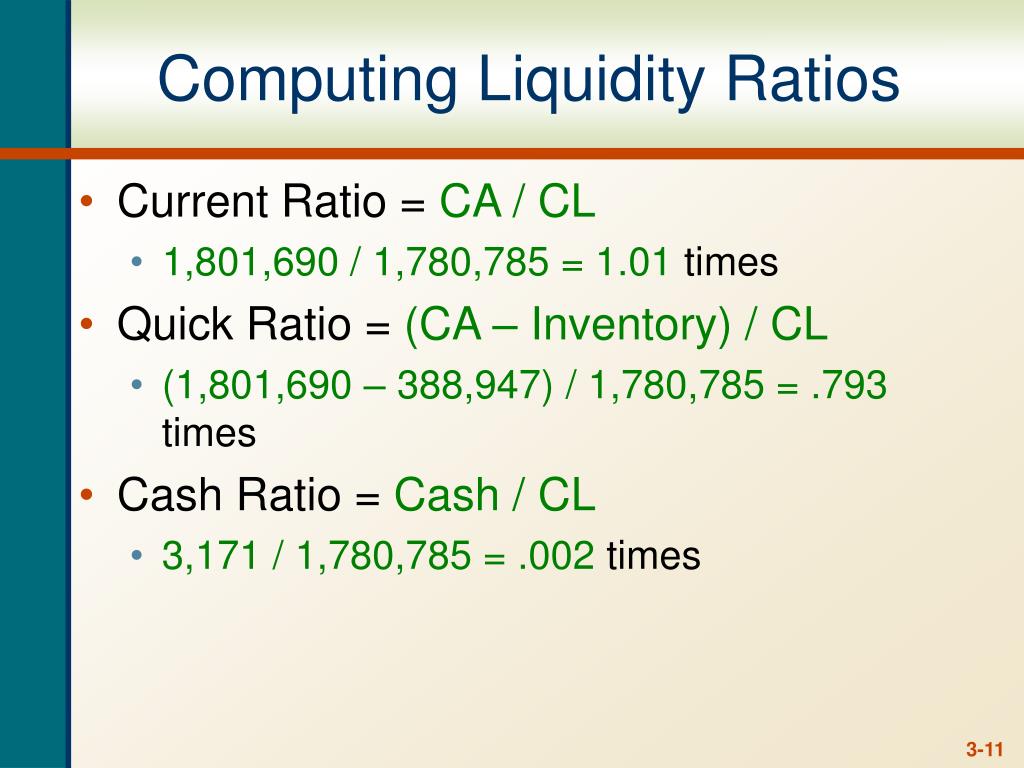 Computing Liquidity Ratios

• Current Ratio = CA / CL
  • 1,801,690 / 1,780,785 = 1.01 times
• Quick Ratio = (CA – Inventory) / CL
  • (1,801,690 – 388,947) / 1,780,785 = .793 times
• Cash Ratio = Cash / CL
  • 3,171 / 1,780,785 = .002 times

3-11